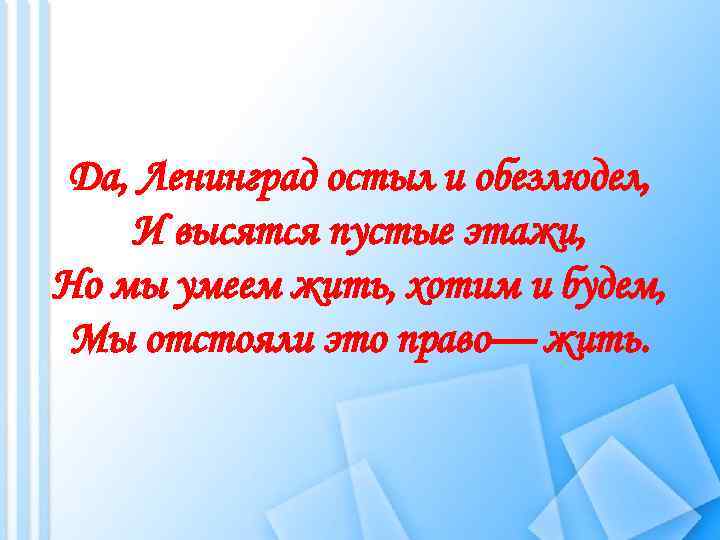 Да, Ленинград остыл и обезлюдел,
И высятся пустые этажи,
Но мы умеем жить, хотим и будем,
Мы отстояли это право— жить.